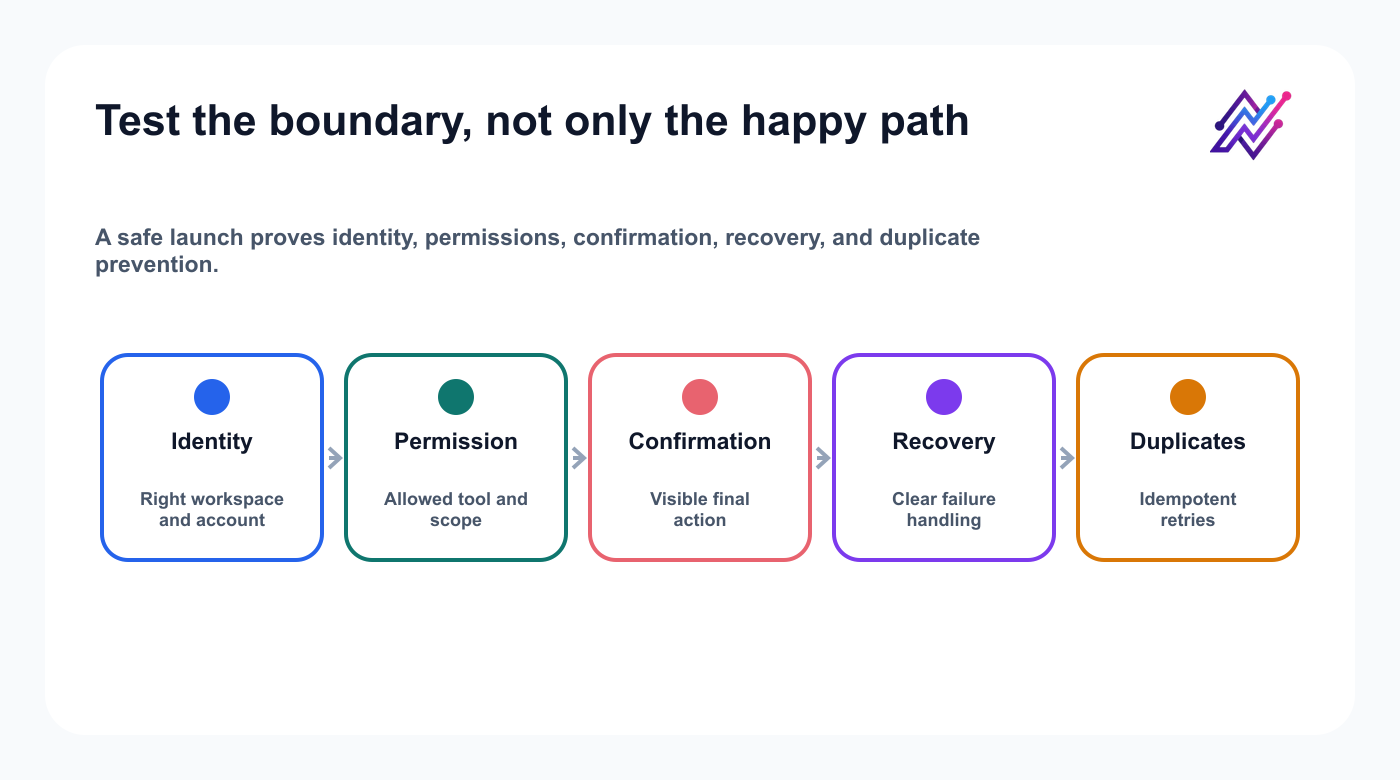 Test the boundary, not only the happy path

A safe launch proves identity, permissions, confirmation, recovery, and duplicate prevention.

Identity
Right workspace and account

Permission
Allowed tool and scope

Confirmation
Visible final action

Recovery
Clear failure handling

Duplicates
Idempotent retries